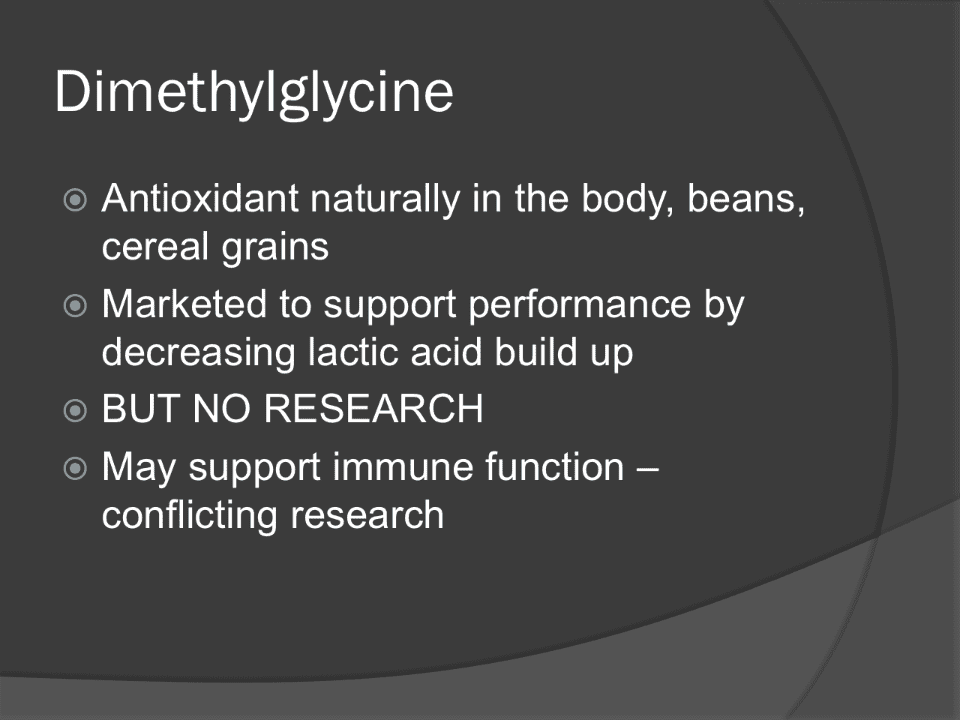 Dimethylglycine

Antioxidant naturally in the body, beans, cereal grains

Marketed to support performance by decreasing lactic acid build up

BUT NO RESEARCH

May support immune function – conflicting research